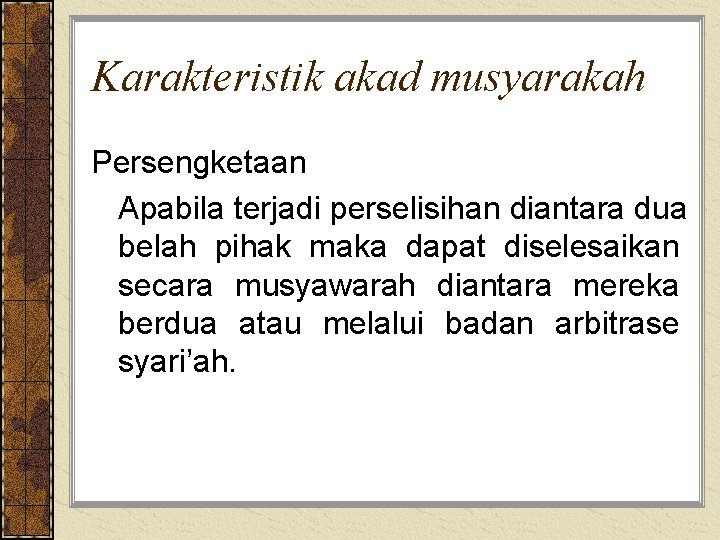 Karakteristik akad musyarakah

Persengketaan

Apabila terjadi perselisihan diantara dua belah pihak maka dapat diselesaikan secara musyawarah diantara mereka berdua atau melalui badan arbitrase syari’ah.